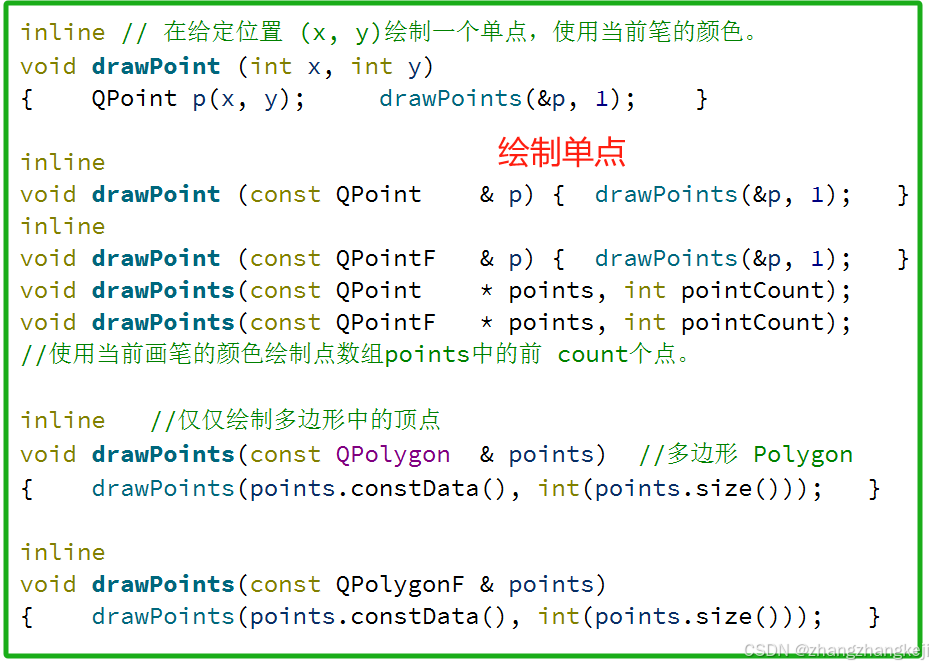 inline // 在给定位置 (x, y)绘制一个单点，使用当前笔的颜色。
void drawPoint (int x, int y)
{    QPoint p(x, y);     drawPoints(&p, 1);    }

绘制单点

inline
void drawPoint (const QPoint    & p) {  drawPoints(&p, 1);   }
inline
void drawPoint (const QPointF   & p) {  drawPoints(&p, 1);   }
void drawPoints(const QPoint    * points, int pointCount);
void drawPoints(const QPointF   * points, int pointCount);
//使用当前画笔的颜色绘制点数组points中的前 count个点。

inline   //仅仅绘制多边形中的顶点
void drawPoints(const QPolygon  & points)  //多边形 Polygon
{    drawPoints(points.constData(), int(points.size()));   }

inline
void drawPoints(const QPolygonF & points)
{    drawPoints(points.constData(), int(points.size()));   }

CSDN @zhangzhangkeji